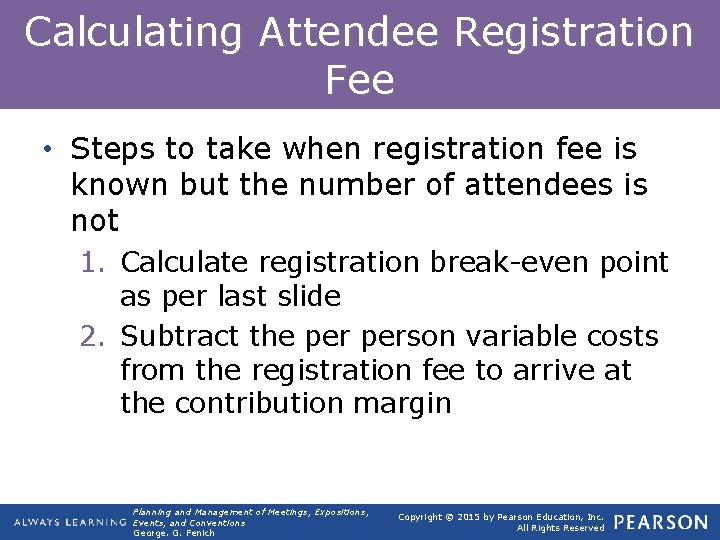 Calculating Attendee Registration Fee

• Steps to take when registration fee is known but the number of attendees is not
1. Calculate registration break-even point as per last slide
2. Subtract the per person variable costs from the registration fee to arrive at the contribution margin

ALWAYS LEARNING
Planning and Management of Meetings, Expositions, Events, and Conventions
George. G. Fenich
Copyright © 2015 by Pearson Education, Inc. All Rights Reserved
PEARSON